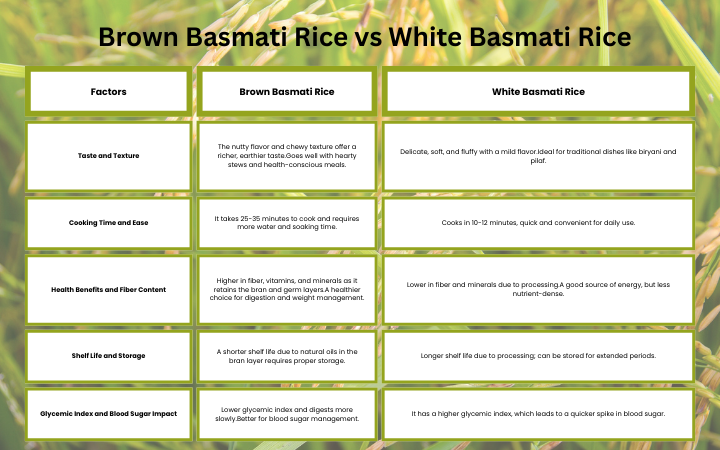 Brown Basmati Rice vs White Basmati Rice

| Factors | Brown Basmati Rice | White Basmati Rice |
|---|---|---|
| Taste and Texture | The nutty flavor and chewy texture offer a richer, earthier taste.Goes well with hearty stews and health-conscious meals. | Delicate, soft, and fluffy with a mild flavor.Ideal for traditional dishes like biryani and pilaf. |
| Cooking Time and Ease | It takes 25-35 minutes to cook and requires more water and soaking time. | Cooks in 10-12 minutes, quick and convenient for daily use. |
| Health Benefits and Fiber Content | Higher in fiber, vitamins, and minerals as it retains the bran and germ layers.A healthier choice for digestion and weight management. | Lower in fiber and minerals due to processing.A good source of energy, but less nutrient-dense. |
| Shelf Life and Storage | A shorter shelf life due to natural oils in the bran layer requires proper storage. | Longer shelf life due to processing; can be stored for extended periods. |
| Glycemic Index and Blood Sugar Impact | Lower glycemic index and digests more slowly.Better for blood sugar management. | It has a higher glycemic index, which leads to a quicker spike in blood sugar. |